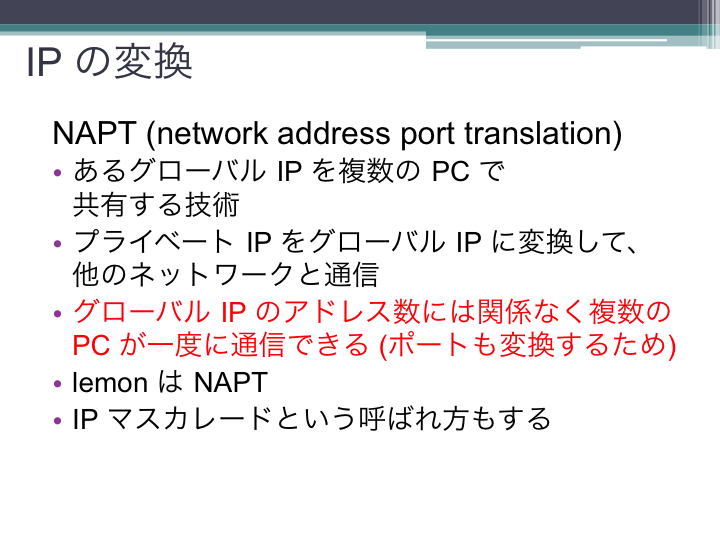 IP の変換

NAPT (network address port translation)

• あるグローバル IP を複数の PC で共有する技術
• プライベート IP をグローバル IP に変換して、他のネットワークと通信
• グローバル IP のアドレス数には関係なく複数の PC が一度に通信できる (ポートも変換するため)
• lemon は NAPT
• IP マスカレードという呼ばれ方もする